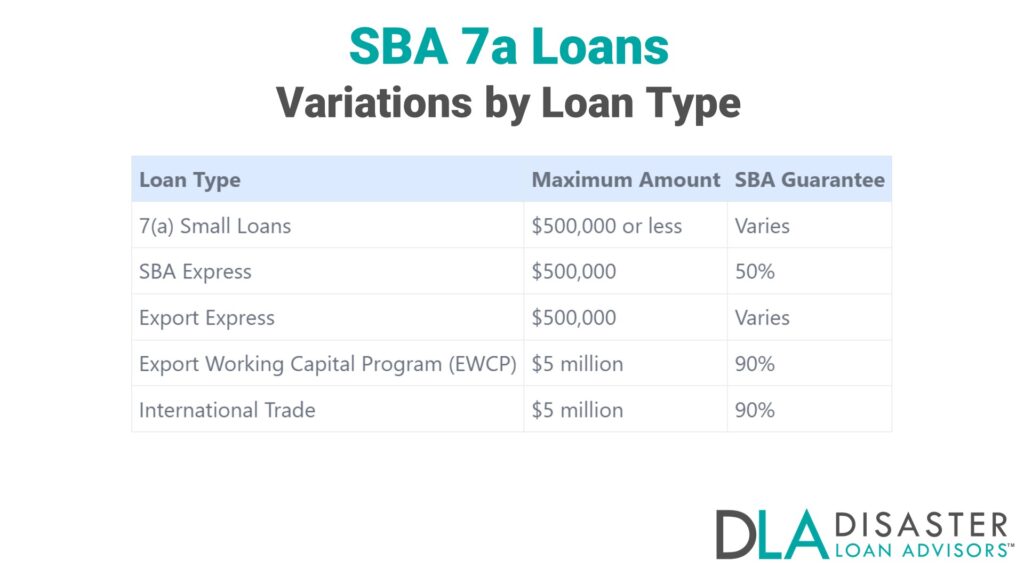 SBA 7a Loans
Variations by Loan Type

| Loan Type | Maximum Amount | SBA Guarantee |
|---|---|---|
| 7(a) Small Loans | \$500,000 or less | Varies |
| SBA Express | \$500,000 | 50% |
| Export Express | \$500,000 | Varies |
| Export Working Capital Program (EWCP) | \$5 million | 90% |
| International Trade | \$5 million | 90% |

DLA DISASTER LOAN ADVISORS™